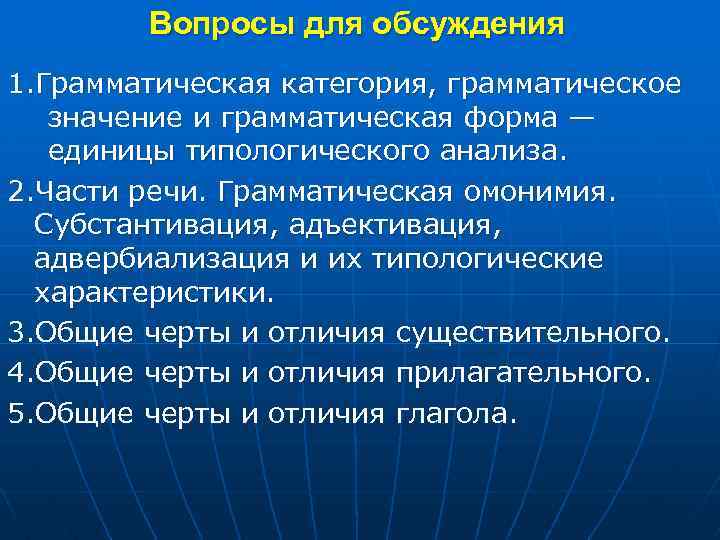 Вопросы для обсуждения

1.Грамматическая категория, грамматическое значение и грамматическая форма — единицы типологического анализа.

2.Части речи. Грамматическая омонимия. Субстантивация, адъективация, адвербиализация и их типологические характеристики.

3.Общие черты и отличия существительного.

4.Общие черты и отличия прилагательного.

5.Общие черты и отличия глагола.